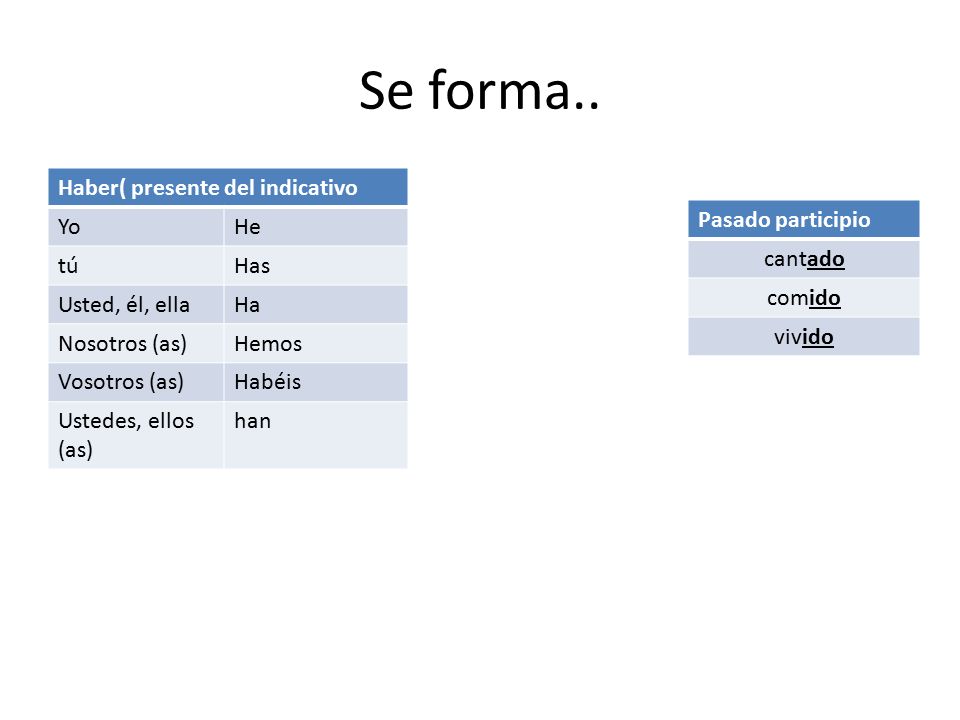 Se forma..

| Haber( presente del indicativo | |
|---|---|
| Yo | He |
| tú | Has |
| Usted, él, ella | Ha |
| Nosotros (as) | Hemos |
| Vosotros (as) | Habéis |
| Ustedes, ellos (as) | han |

| Pasado participio |
|---|
| cantado |
| comido |
| vivido |